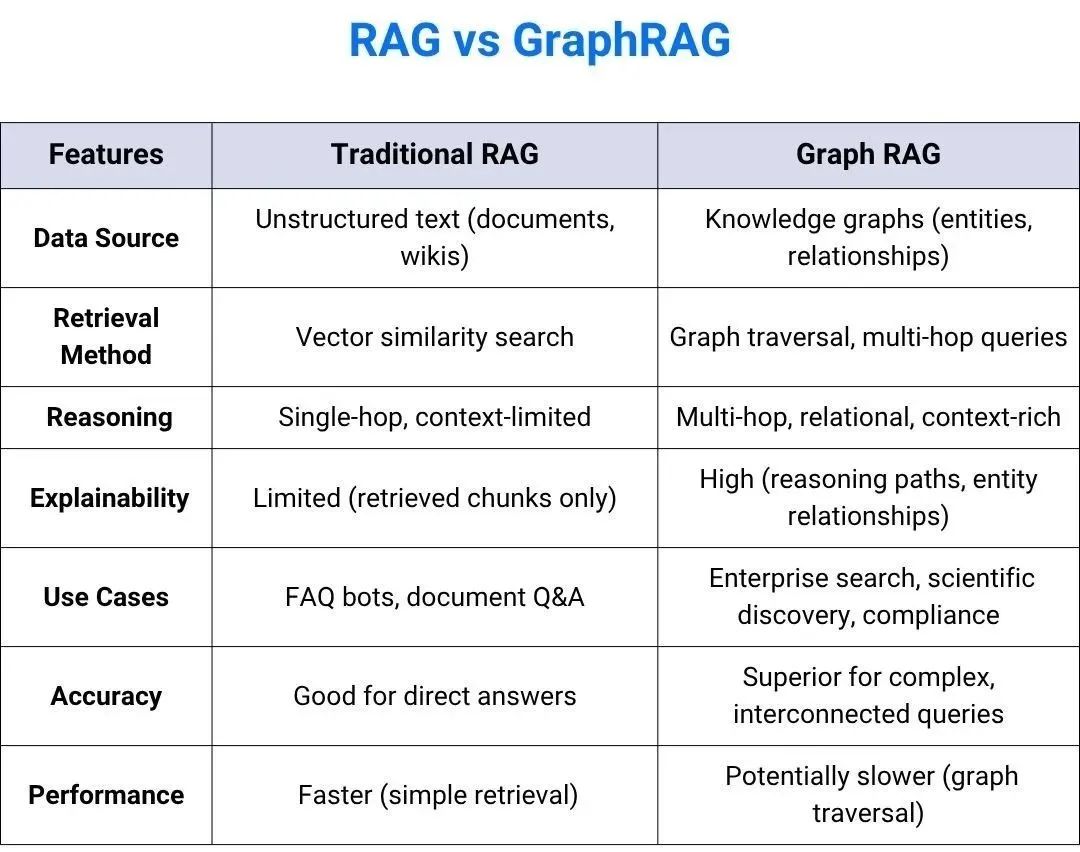 RAG vs GraphRAG

| Features | Traditional RAG | Graph RAG |
|---|---|---|
| Data Source | Unstructured text (documents, wikis) | Knowledge graphs (entities, relationships) |
| Retrieval Method | Vector similarity search | Graph traversal, multi-hop queries |
| Reasoning | Single-hop, context-limited | Multi-hop, relational, context-rich |
| Explainability | Limited (retrieved chunks only) | High (reasoning paths, entity relationships) |
| Use Cases | FAQ bots, document Q&A | Enterprise search, scientific discovery, compliance |
| Accuracy | Good for direct answers | Superior for complex, interconnected queries |
| Performance | Faster (simple retrieval) | Potentially slower (graph traversal) |